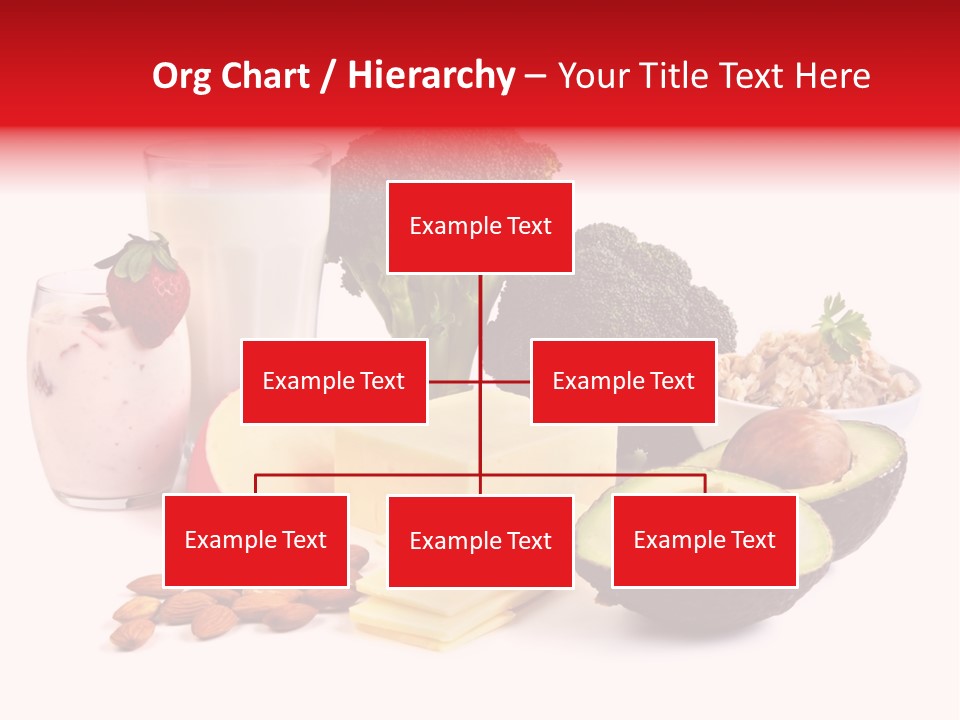 Org Chart / Hierarchy – Your Title Text Here

Example Text

Example Text

Example Text

Example Text

Example Text

Example Text